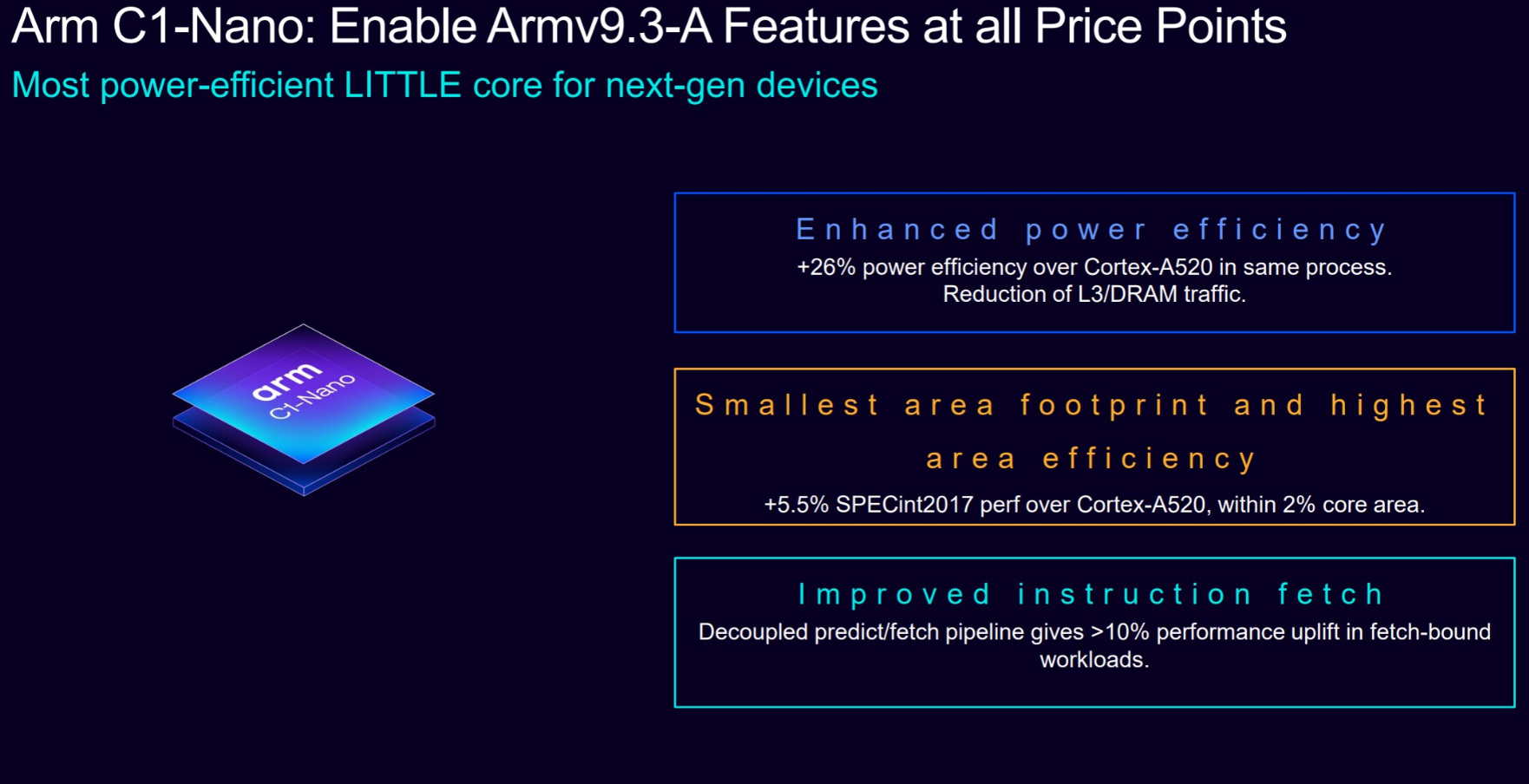 Arm C1-Nano: Enable Armv9.3-A Features at all Price Points
Most power-efficient LITTLE core for next-gen devices

arm
C1-Nano

Enhanced power efficiency
+26% power efficiency over Cortex-A520 in same process. Reduction of L3/DRAM traffic.

Smallest area footprint and highest area efficiency
+5.5% SPECint2017 perf over Cortex-A520, within 2% core area.

Improved instruction fetch
Decoupled predict/fetch pipeline gives >10% performance uplift in fetch-bound workloads.